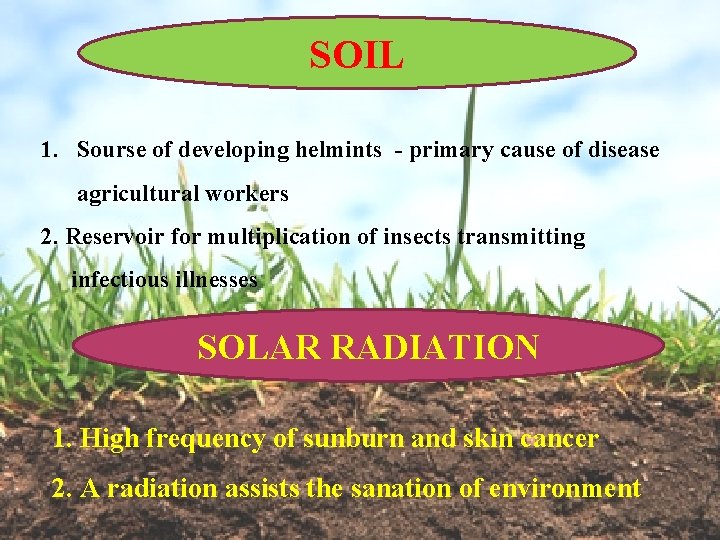 SOIL

1. Sourse of developing helmints - primary cause of disease agricultural workers

2. Reservoir for multiplication of insects transmitting infectious illnesses

SOLAR RADIATION

1. High frequency of sunburn and skin cancer

2. A radiation assists the sanation of environment